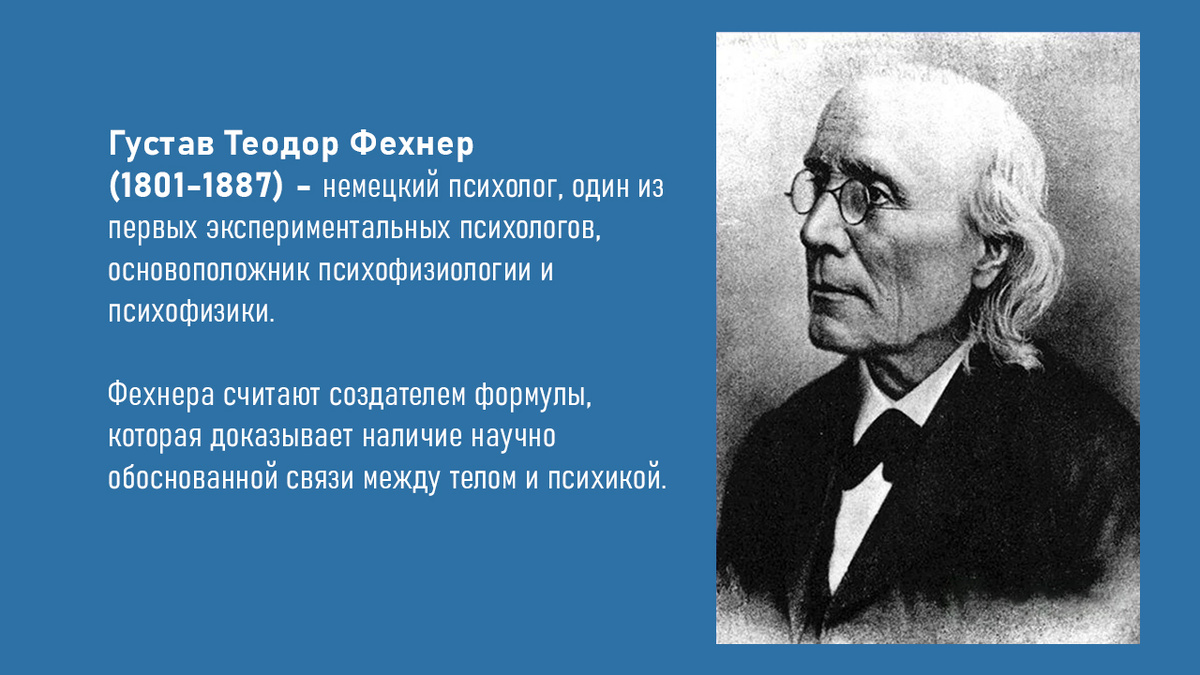 Густав Теодор Фехнер
(1801-1887) – немецкий психолог, один из первых экспериментальных психологов, основоположник психофизиологии и психофизики.

Фехнера считают создателем формулы, которая доказывает наличие научно обоснованной связи между телом и психикой.